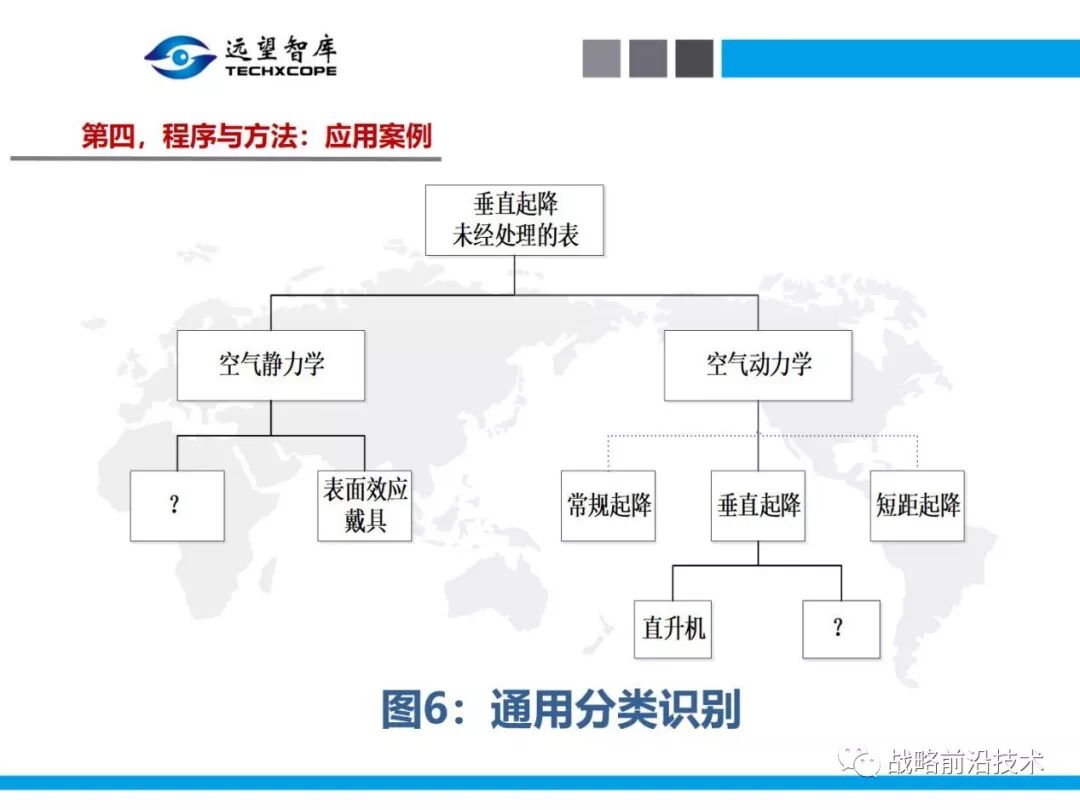 远望智库
TECHXCOPE

第四，程序与方法：应用案例

垂直起降
未经处理的表

空气静力学

空气动力学

?

表面效应
戴具

常规起降

垂直起降

短距起降

直升机

?

图6：通用分类识别

战略前沿技术